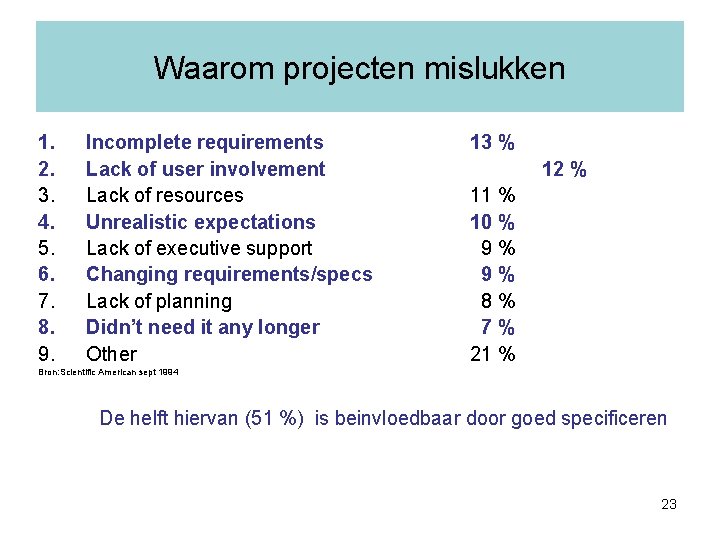 Waarom projecten mislukken

1. Incomplete requirements 13 %
2. Lack of user involvement 12 %
3. Lack of resources 11 %
4. Unrealistic expectations 10 %
5. Lack of executive support 9 %
6. Changing requirements/specs 9 %
7. Lack of planning 8 %
8. Didn't need it any longer 7 %
9. Other 21 %

Bron: Scientific American sept 1994

De helft hiervan (51 %) is beinvloedbaar door goed specificeren

23